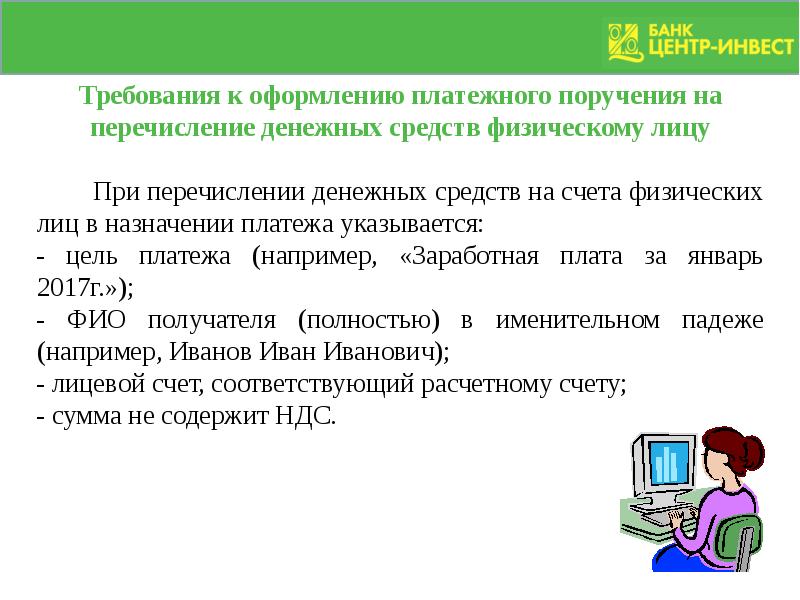 БАНК ЦЕНТР-ИНВЕСТ

Требования к оформлению платежного поручения на перечисление денежных средств физическому лицу

При перечислении денежных средств на счета физических лиц в назначении платежа указывается:
- цель платежа (например, «Заработная плата за январь 2017г.»);
- ФИО получателя (полностью) в именительном падеже (например, Иванов Иван Иванович);
- лицевой счет, соответствующий расчетному счету;
- сумма не содержит НДС.